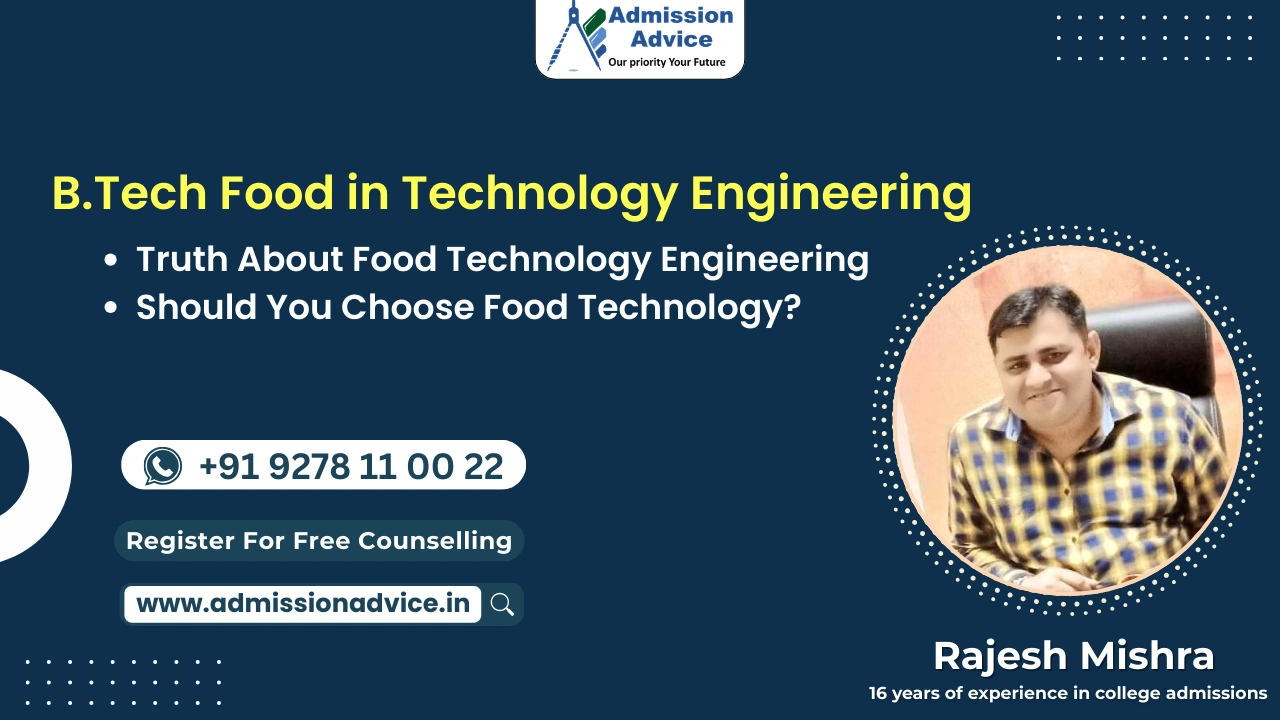 Admission Advice
Our priority Your Future

B.Tech Food in Technology Engineering

• Truth About Food Technology Engineering
• Should You Choose Food Technology?

+91 9278 11 00 22

Register For Free Counselling

www.admissionadvice.in

Rajesh Mishra
16 years of experience in college admissions